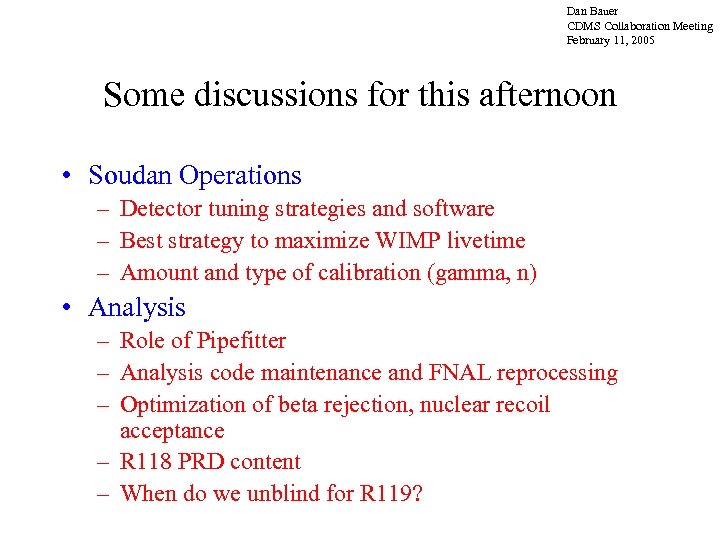 Dan Bauer
CDMS Collaboration Meeting
February 11, 2005

Some discussions for this afternoon

• Soudan Operations
  – Detector tuning strategies and software
  – Best strategy to maximize WIMP livetime
  – Amount and type of calibration (gamma, n)
• Analysis
  – Role of Pipefitter
  – Analysis code maintenance and FNAL reprocessing
  – Optimization of beta rejection, nuclear recoil acceptance
  – R118 PRD content
  – When do we unblind for R119?